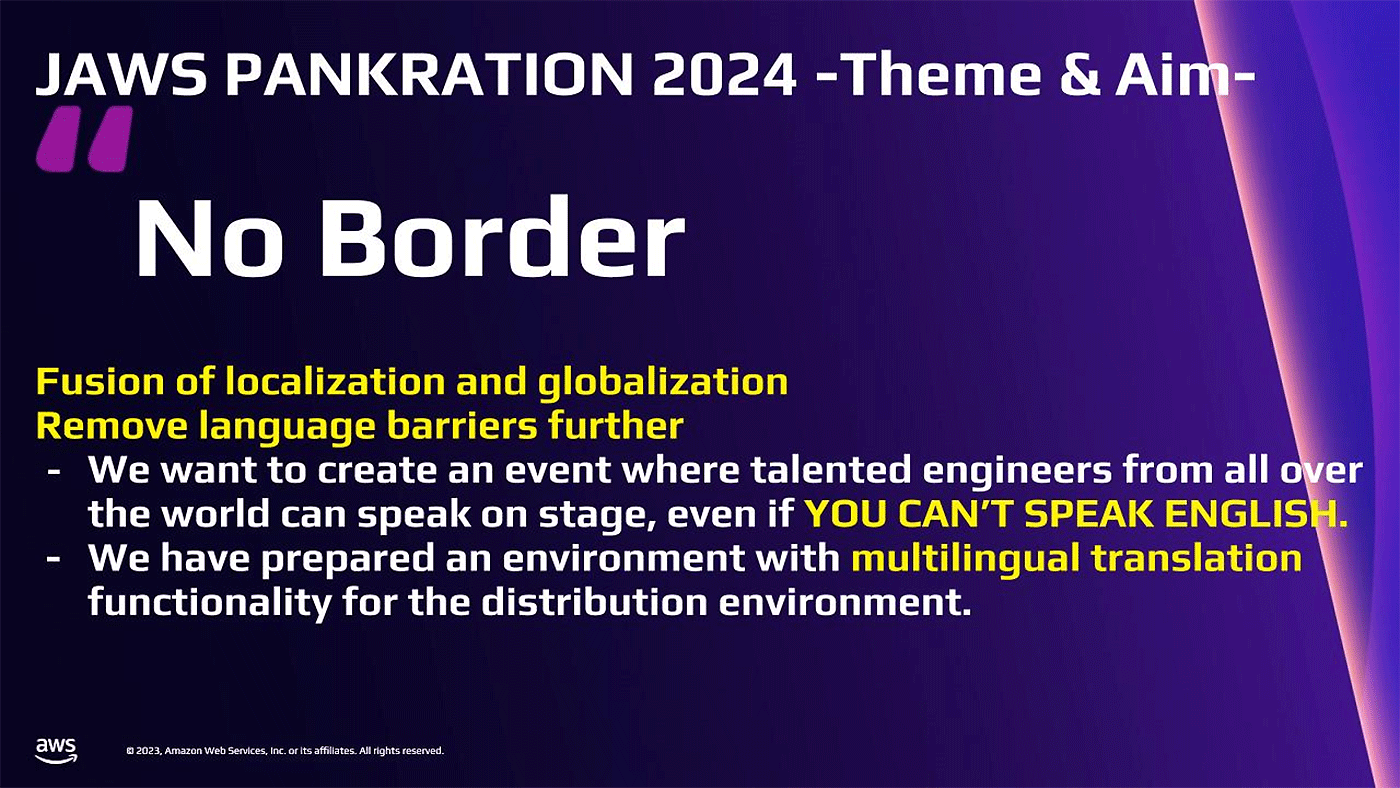 JAWS PANKRATION 2024 -Theme & Aim-

“

No Border

Fusion of localization and globalization
Remove language barriers further

- We want to create an event where talented engineers from all over the world can speak on stage, even if YOU CAN’T SPEAK ENGLISH.
- We have prepared an environment with multilingual translation functionality for the distribution environment.

aws

© 2023, Amazon Web Services, Inc. or its affiliates. All rights reserved.